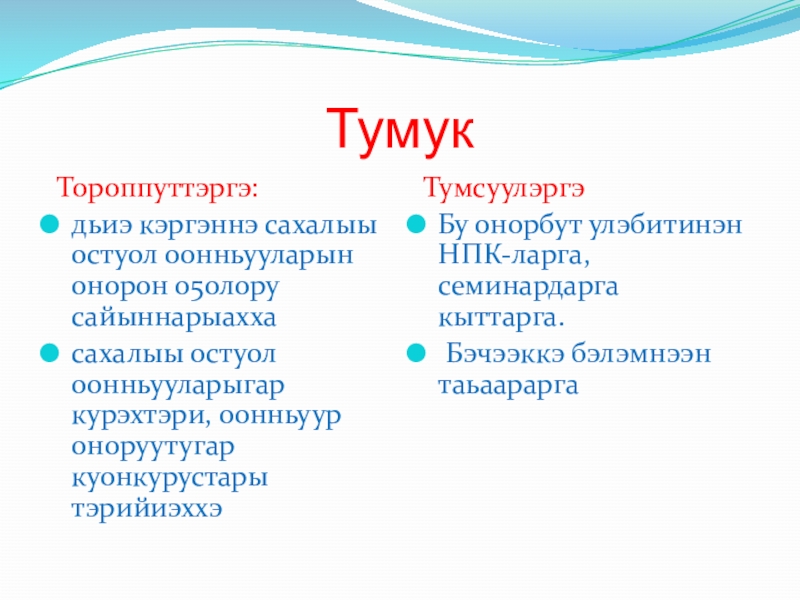 Тумук

Тороппуттэргэ:

дьиэ кэргэннэ сахалыы остуол оонньууларын онорон о5олору сайыннарыахха

сахалыы остуол оонньууларыгар курэхтэри, оонньуур оноруутугар куонкурустары тэрийиэххэ

Тумсуулэргэ

Бу онорбут улэбитинэн НПК-ларга, семинардарга кыттарга.

Бэчээккэ бэлэмнээн таьаарарга